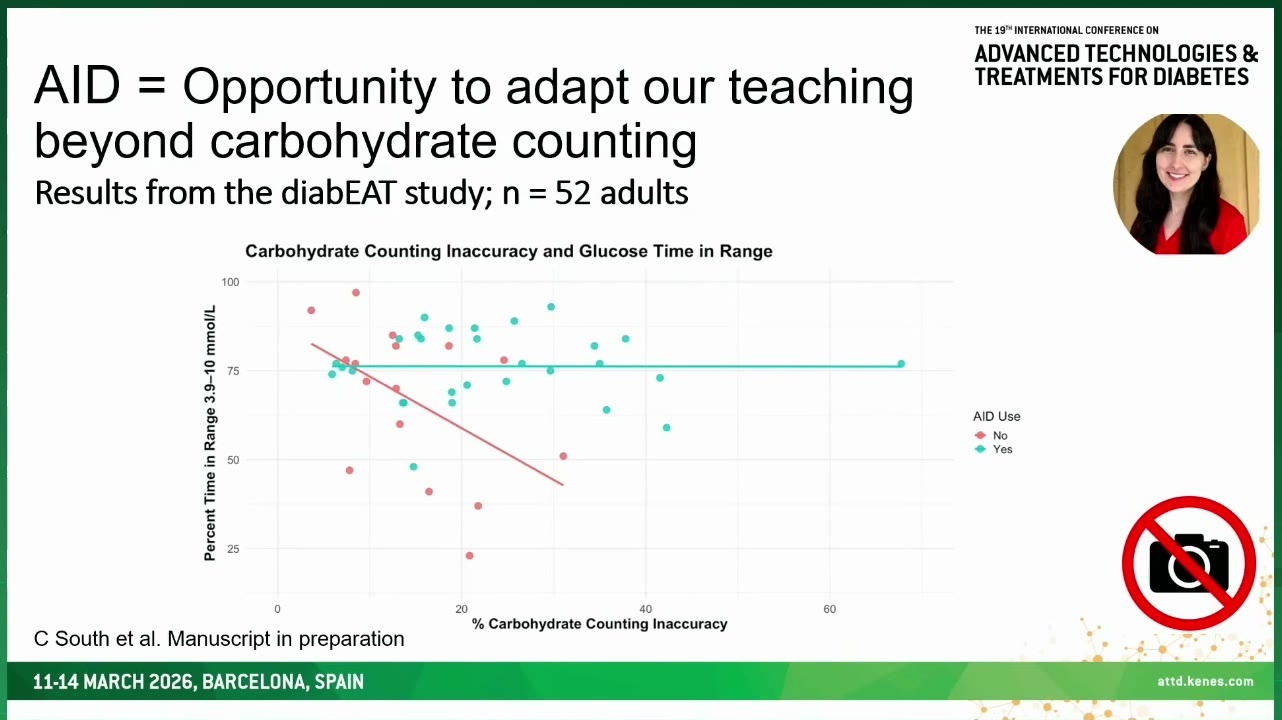 THE 19TH INTERNATIONAL CONFERENCE ON
ADVANCED TECHNOLOGIES & TREATMENTS FOR DIABETES

AID = Opportunity to adapt our teaching beyond carbohydrate counting

Results from the diabEAT study; n = 52 adults

Carbohydrate Counting Inaccuracy and Glucose Time in Range

Percent Time in Range 3.9–10 mmol/L

100
75
50
25

0
20
40
60

% Carbohydrate Counting Inaccuracy

AID Use
No
Yes

C South et al. Manuscript in preparation

11-14 MARCH 2026, BARCELONA, SPAIN

attd.kenes.com